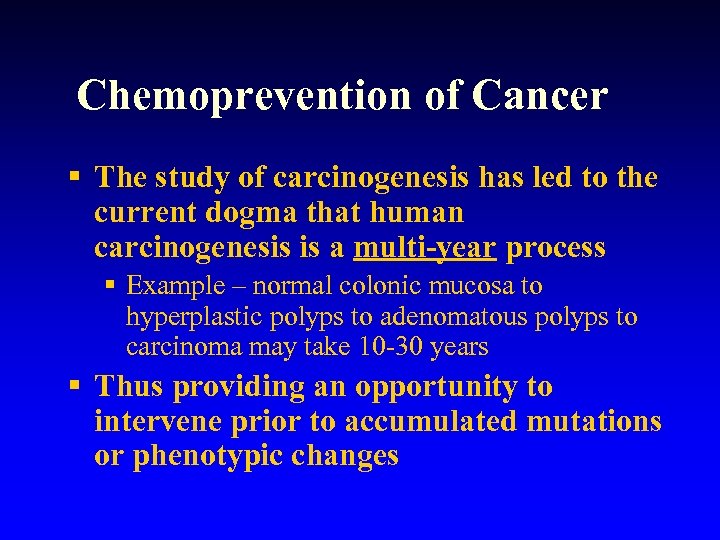 Chemoprevention of Cancer

▪ The study of carcinogenesis has led to the current dogma that human carcinogenesis is a multi-year process

▪ Example – normal colonic mucosa to hyperplastic polyps to adenomatous polyps to carcinoma may take 10-30 years

▪ Thus providing an opportunity to intervene prior to accumulated mutations or phenotypic changes